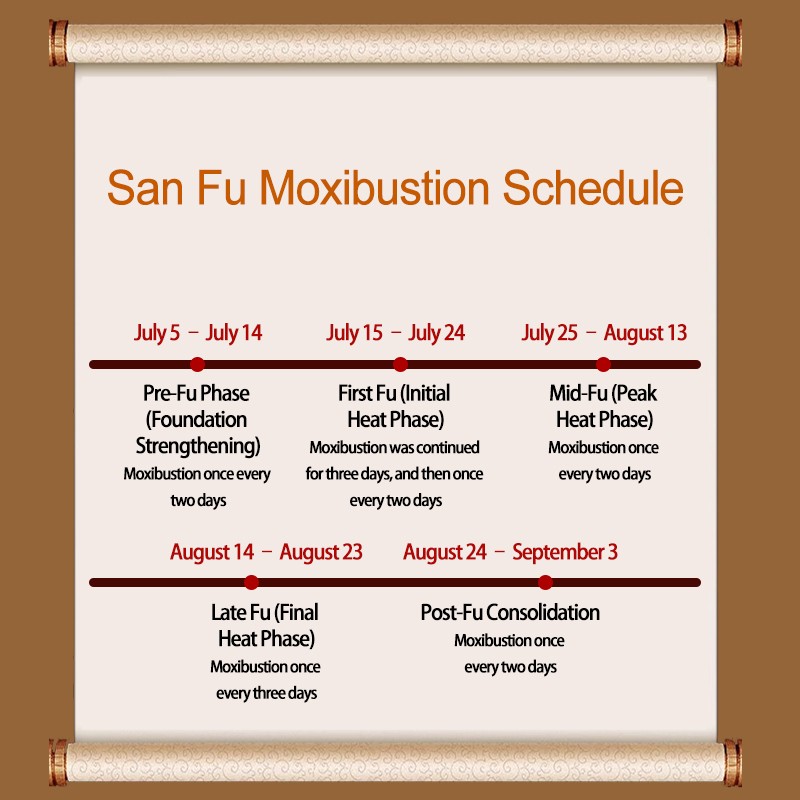 San Fu Moxibustion Schedule

July 5 – July 14

Pre-Fu Phase (Foundation Strengthening)

Moxibustion once every two days

July 15 – July 24

First Fu (Initial Heat Phase)

Moxibustion was continued for three days, and then once every two days

July 25 – August 13

Mid-Fu (Peak Heat Phase)

Moxibustion once every two days

August 14 – August 23

Late Fu (Final Heat Phase)

Moxibustion once every three days

August 24 – September 3

Post-Fu Consolidation

Moxibustion once every two days